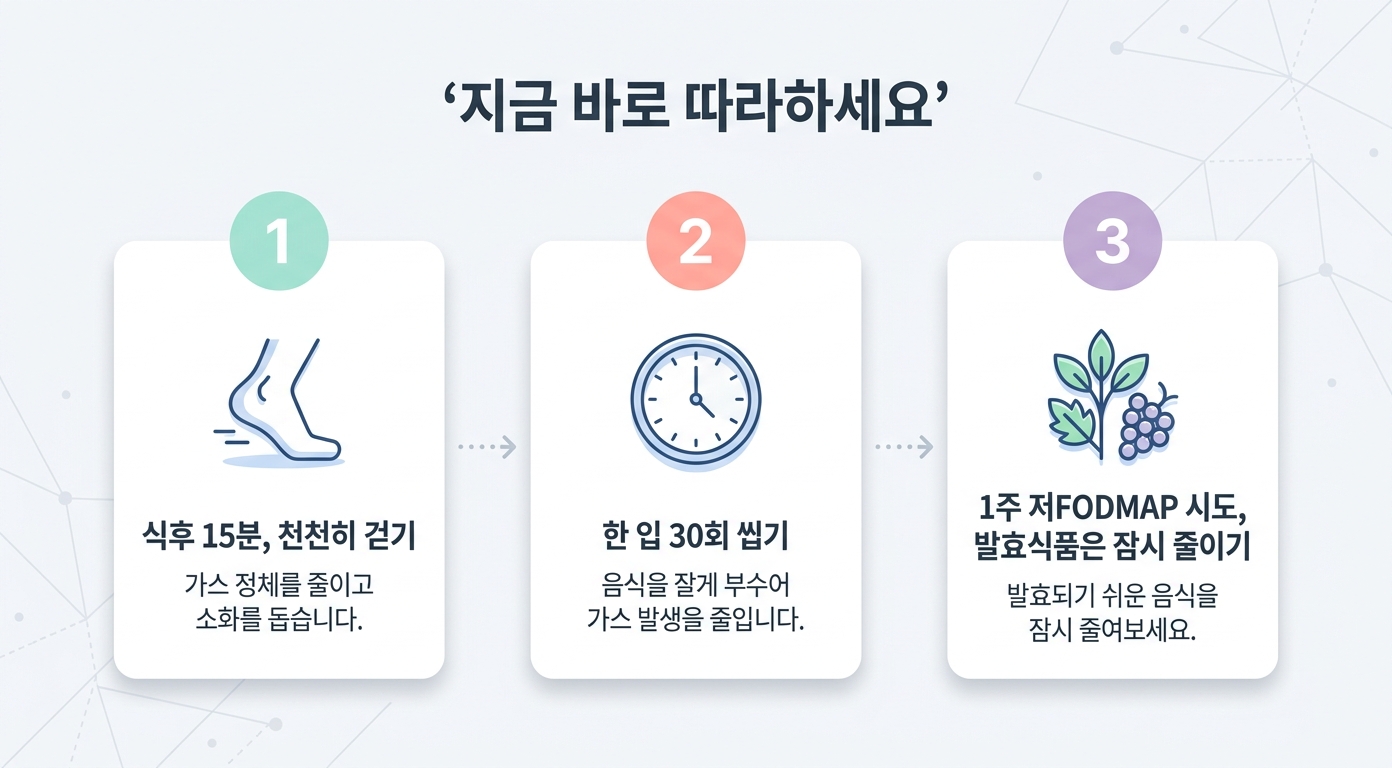 ‘지금 바로 따라하세요’

1

식후 15분, 천천히 걷기

가스 정체를 줄이고 소화를 돕습니다.

2

한 입 30회 씹기

음식을 잘게 부수어 가스 발생을 줄입니다.

3

1주 저FODMAP 시도, 발효식품은 잠시 줄이기

발효되기 쉬운 음식을 잠시 줄여보세요.